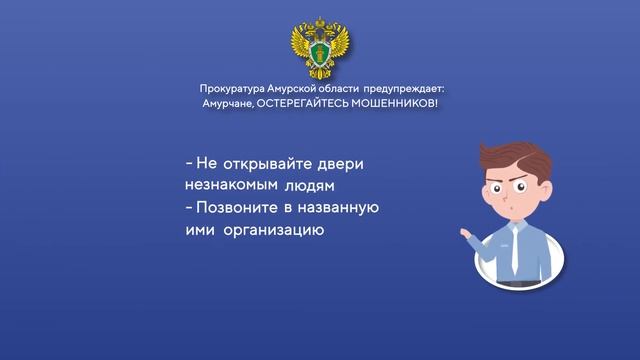 Прокуратура Амурской области предупреждает:
Амурчане, ОСТЕРЕГАЙТЕСЬ МОШЕННИКОВ!

- Не открывайте двери незнакомым людям
- Позвоните в названную ими организацию